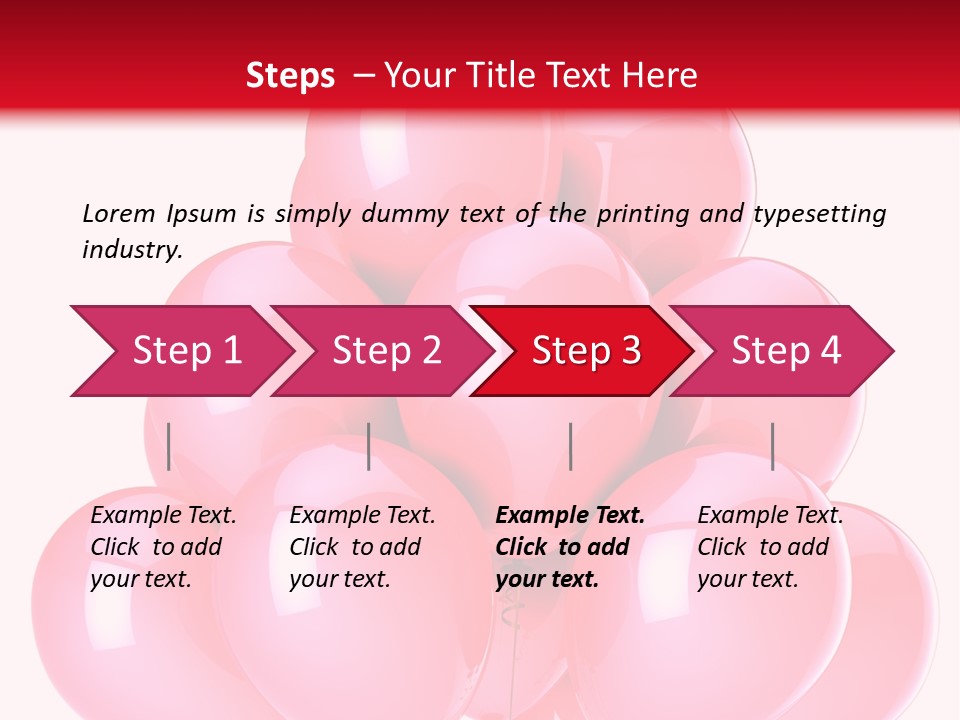 Steps – Your Title Text Here

Lorem Ipsum is simply dummy text of the printing and typesetting industry.

Step 1

Step 2

Step 3

Step 4

Example Text. Click to add your text.

Example Text. Click to add your text.

Example Text. Click to add your text.

Example Text. Click to add your text.